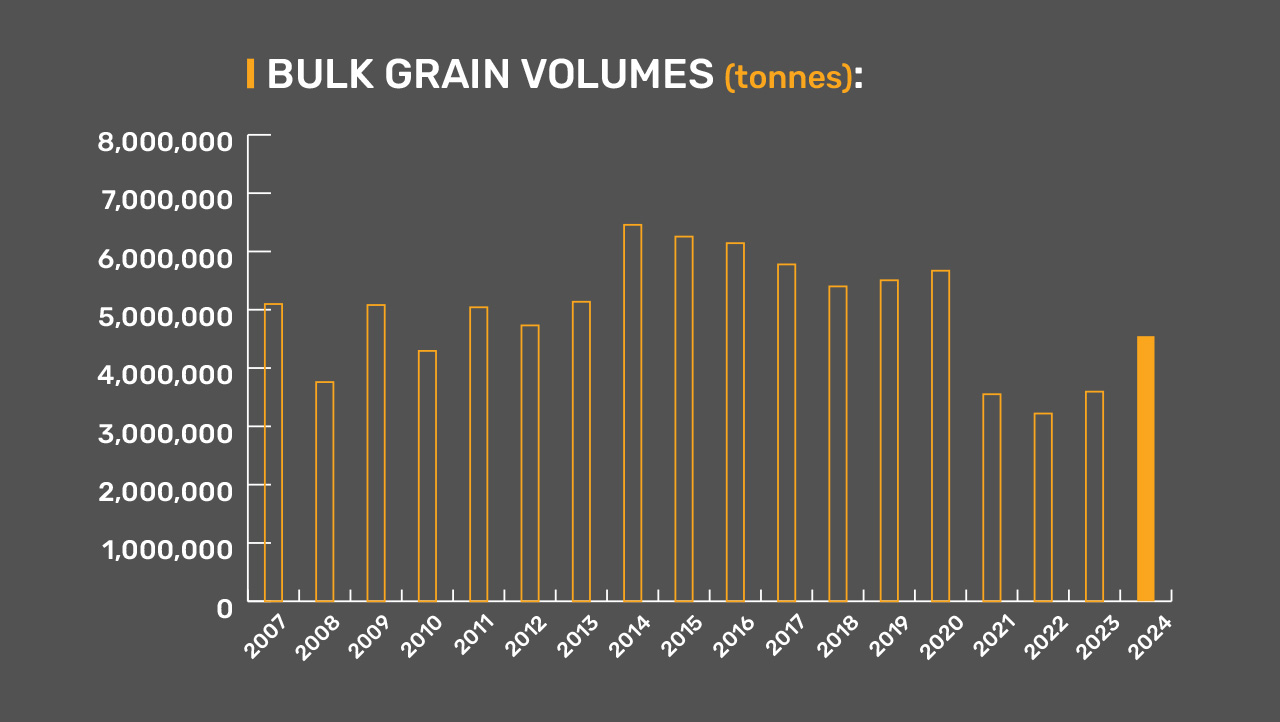 BULK GRAIN VOLUMES (tonnes):

8,000,000
7,000,000
6,000,000
5,000,000
4,000,000
3,000,000
2,000,000
1,000,000
0

2007
2008
2009
2010
2011
2012
2013
2014
2015
2016
2017
2018
2019
2020
2021
2022
2023
2024